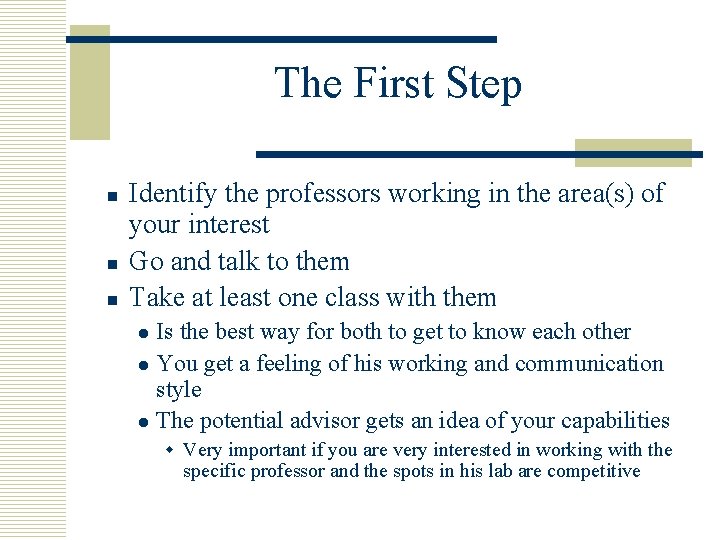 The First Step

- Identify the professors working in the area(s) of your interest
- Go and talk to them
- Take at least one class with them
  - Is the best way for both to get to know each other
  - You get a feeling of his working and communication style
  - The potential advisor gets an idea of your capabilities
    - Very important if you are very interested in working with the specific professor and the spots in his lab are competitive